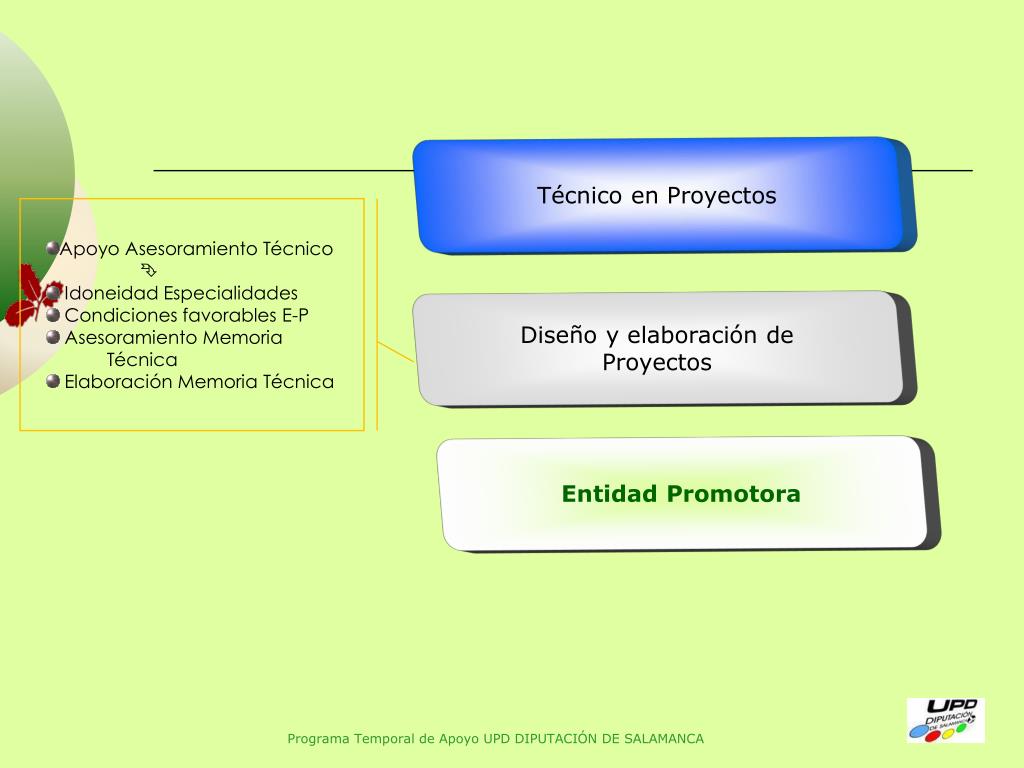 Apoyo Asesoramiento Técnico

Idoneidad Especialidades
Condiciones favorables E-P
Asesoramiento Memoria Técnica
Elaboración Memoria Técnica

Técnico en Proyectos

Diseño y elaboración de Proyectos

Entidad Promotora

Programa Temporal de Apoyo UPD DIPUTACIÓN DE SALAMANCA

UPD
DIPUTACIÓN DE SALAMANCA